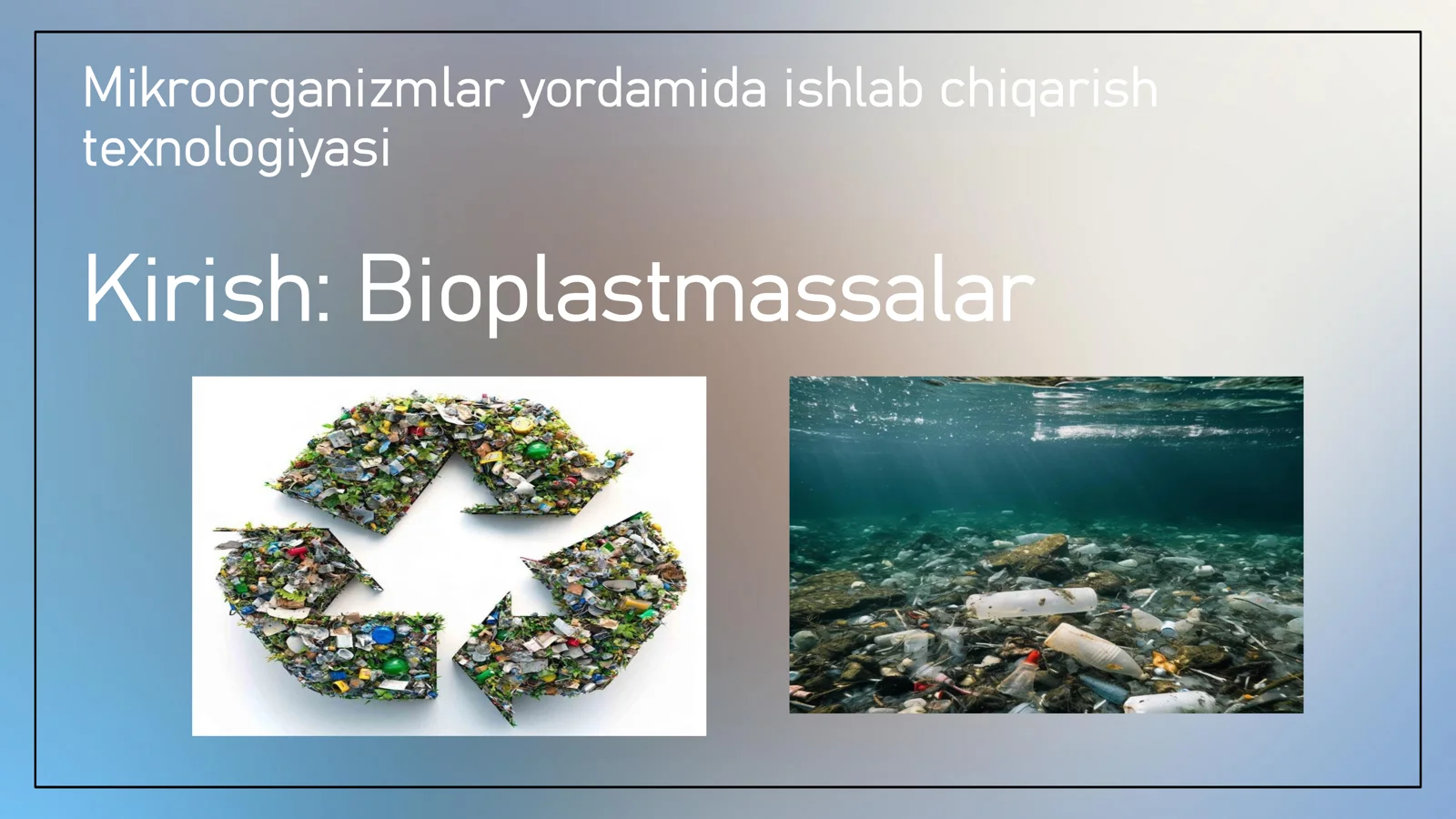 Mikroorganizmlar yordamida ishlab chiqarish texnologiyasi

Kirish: Bioplastmassalar